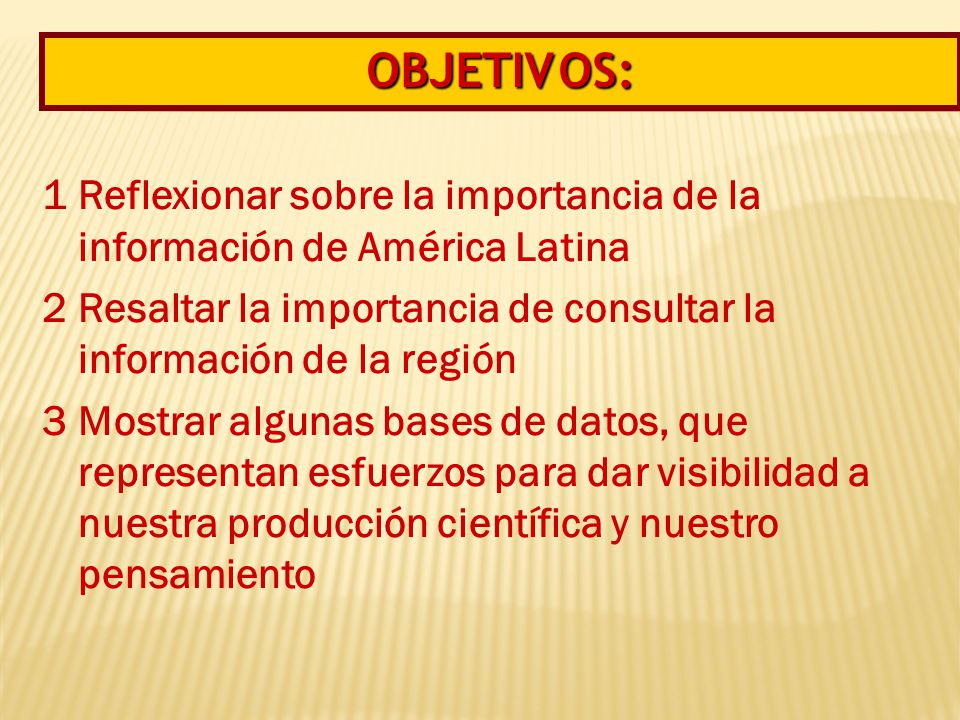 OBJETIVOS:

1 Reflexionar sobre la importancia de la información de América Latina

2 Resaltar la importancia de consultar la información de la región

3 Mostrar algunas bases de datos, que representan esfuerzos para dar visibilidad a nuestra producción científica y nuestro pensamiento